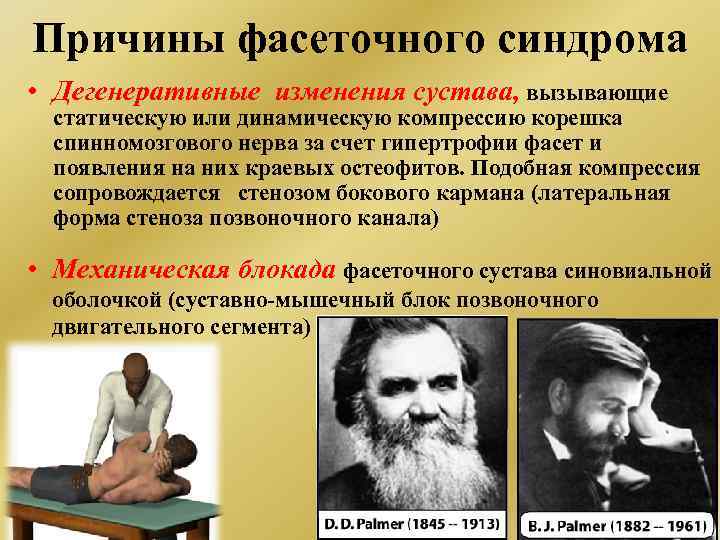 Причины фасеточного синдрома

• Дегенеративные изменения сустава, вызывающие статическую или динамическую компрессию корешка спинномозгового нерва за счет гипертрофии фасет и появления на них краевых остеофитов. Подобная компрессия сопровождается стенозом бокового кармана (латеральная форма стеноза позвоночного канала)

• Механическая блокада фасеточного сустава синовиальной оболочкой (суставно-мышечный блок позвоночного двигательного сегмента)

D. D. Palmer (1845 -- 1913)

B. J. Palmer (1882 -- 1961)